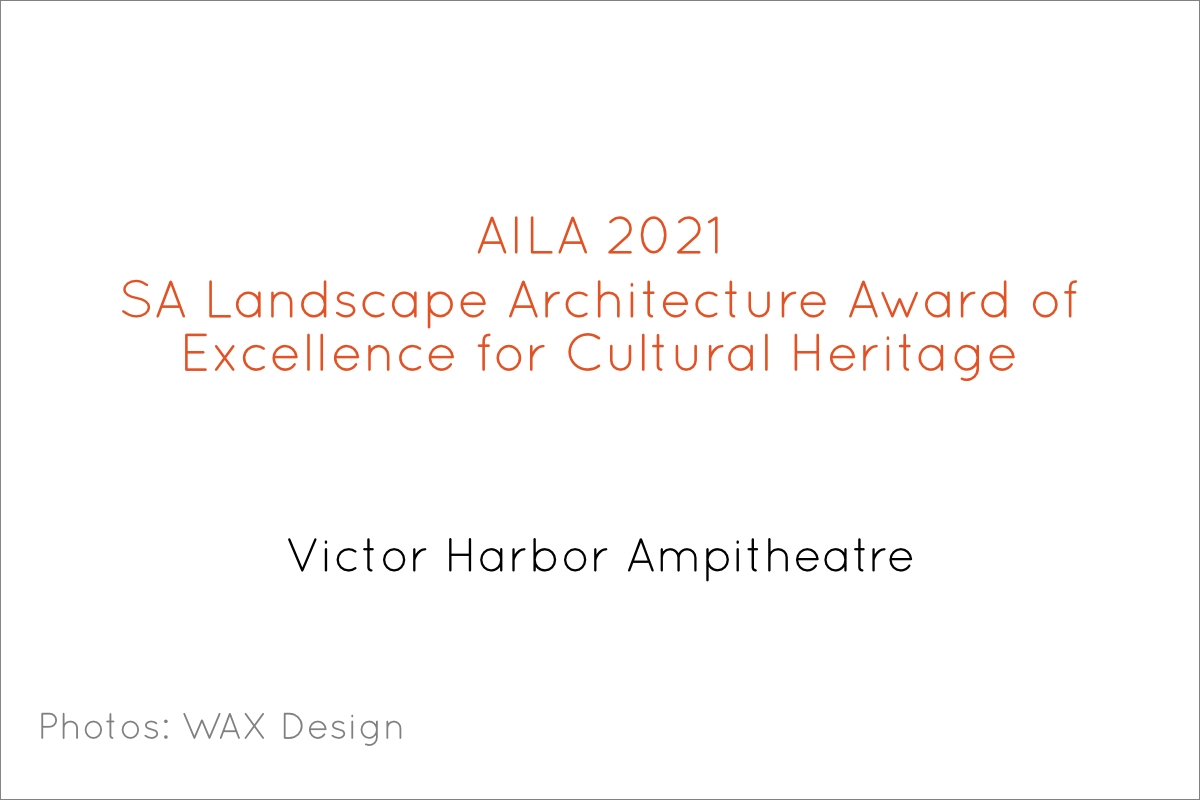 AILA 2021
SA Landscape Architecture Award of Excellence for Cultural Heritage

Victor Harbor Ampitheatre

Photos: WAX Design